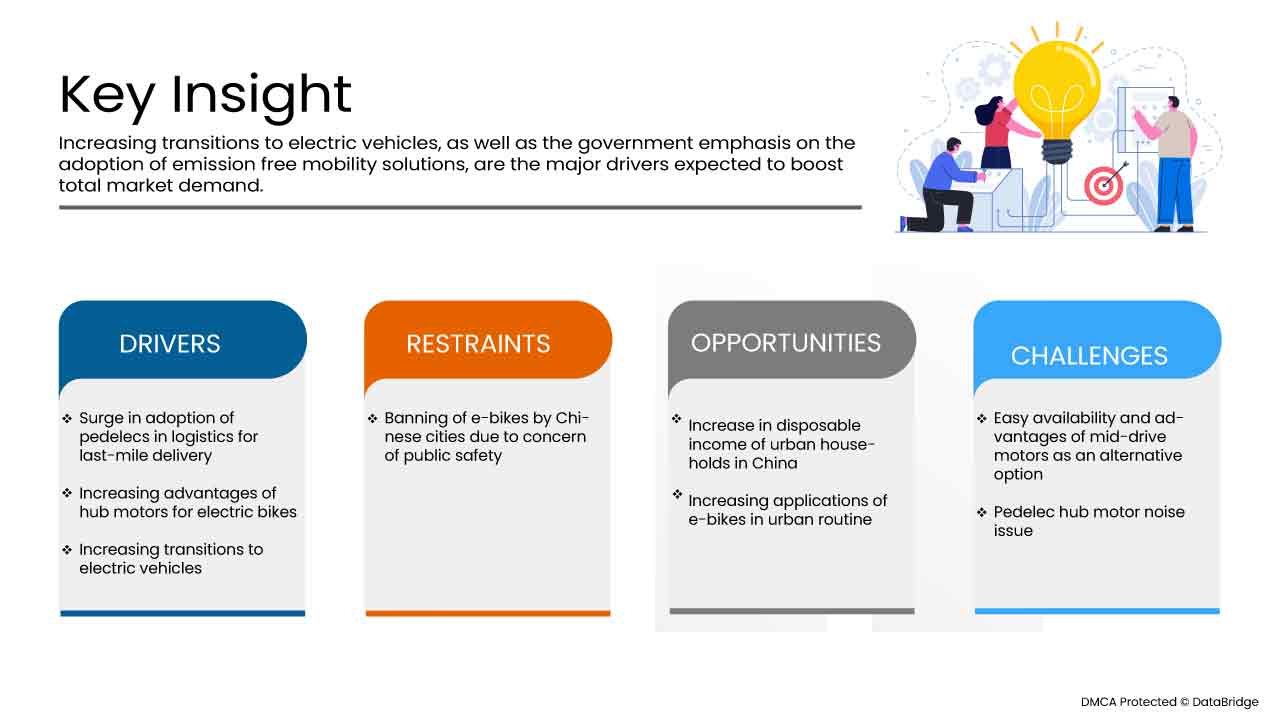 Key Insight

Increasing transitions to electric vehicles, as well as the government emphasis on the adoption of emission free mobility solutions, are the major drivers expected to boost total market demand.

DRIVERS

❖ Surge in adoption of pedelecs in logistics for last-mile delivery

❖ Increasing advantages of hub motors for electric bikes

❖ Increasing transitions to electric vehicles

RESTRAINTS

❖ Banning of e-bikes by Chinese cities due to concern of public safety

OPPORTUNITIES

❖ Increase in disposable income of urban households in China

❖ Increasing applications of e-bikes in urban routine

CHALLENGES

❖ Easy availability and advantages of mid-drive motors as an alternative option

❖ Pedelec hub motor noise issue

DMCA Protected © DataBridge